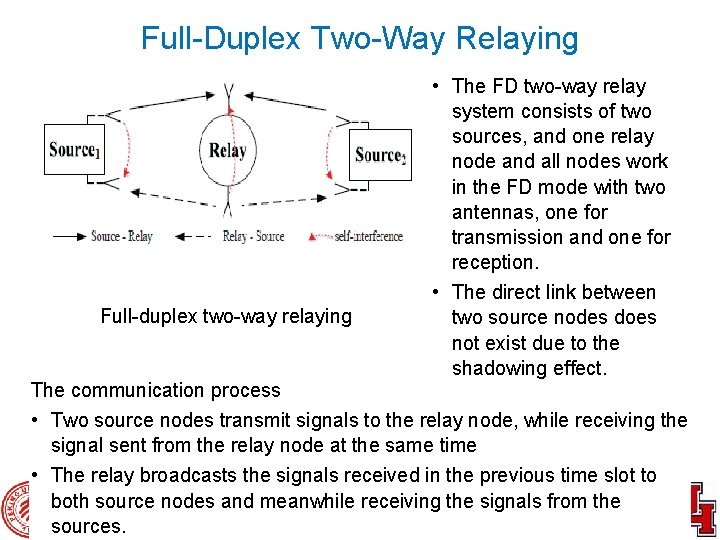 Full-Duplex Two-Way Relaying

Source$_1$

Relay

Source$_2$

Source - Relay

Relay - Source

self-interference

Full-duplex two-way relaying

• The FD two-way relay system consists of two sources, and one relay node and all nodes work in the FD mode with two antennas, one for transmission and one for reception.

• The direct link between two source nodes does not exist due to the shadowing effect.

The communication process

• Two source nodes transmit signals to the relay node, while receiving the signal sent from the relay node at the same time

• The relay broadcasts the signals received in the previous time slot to both source nodes and meanwhile receiving the signals from the sources.